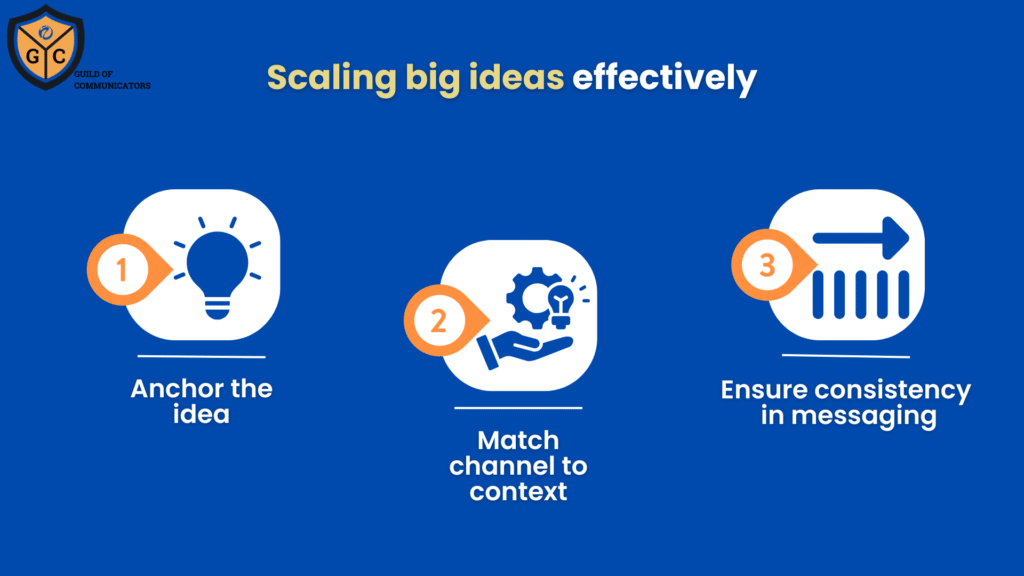 G C
GUILD OF COMMUNICATORS

Scaling big ideas effectively

1
Anchor the idea

2
Match channel to context

3
Ensure consistency in messaging